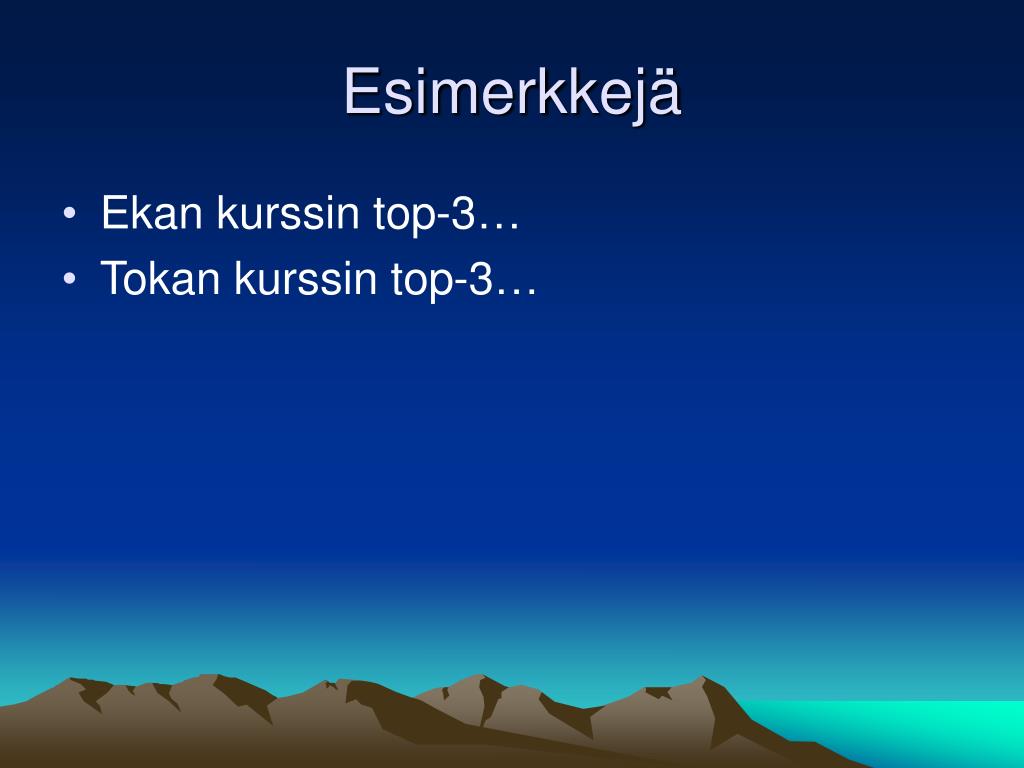 Esimerkkejä

• Ekan kurssin top-3…
• Tokan kurssin top-3…